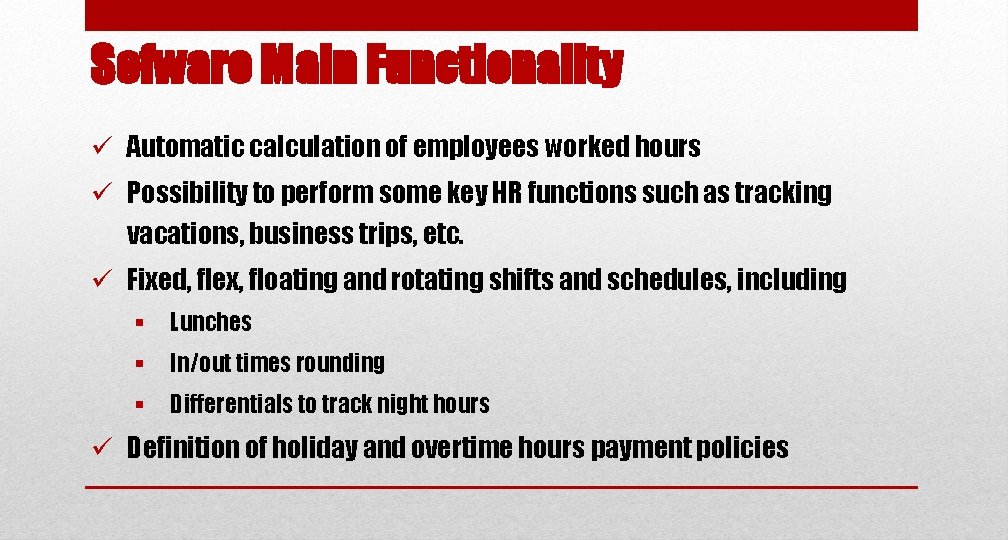 Sofware Main Functionality

✓ Automatic calculation of employees worked hours

✓ Possibility to perform some key HR functions such as tracking vacations, business trips, etc.

✓ Fixed, flex, floating and rotating shifts and schedules, including

▪ Lunches

▪ In/out times rounding

▪ Differentials to track night hours

✓ Definition of holiday and overtime hours payment policies